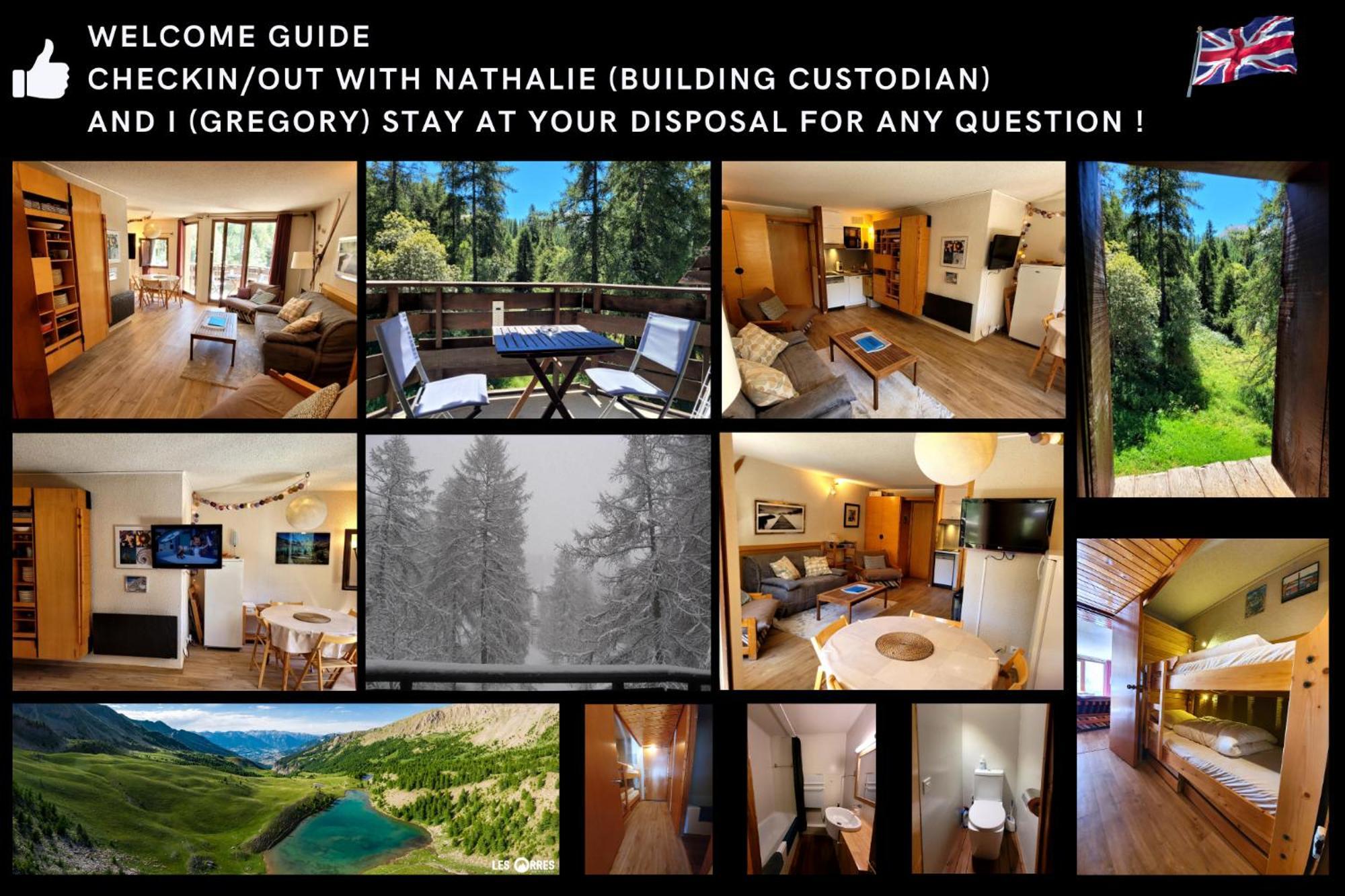 WELCOME GUIDE
CHECKIN/OUT WITH NATHALIE (BUILDING CUSTODIAN)
AND I (GREGORY) STAY AT YOUR DISPOSAL FOR ANY QUESTION !

LES ORRES